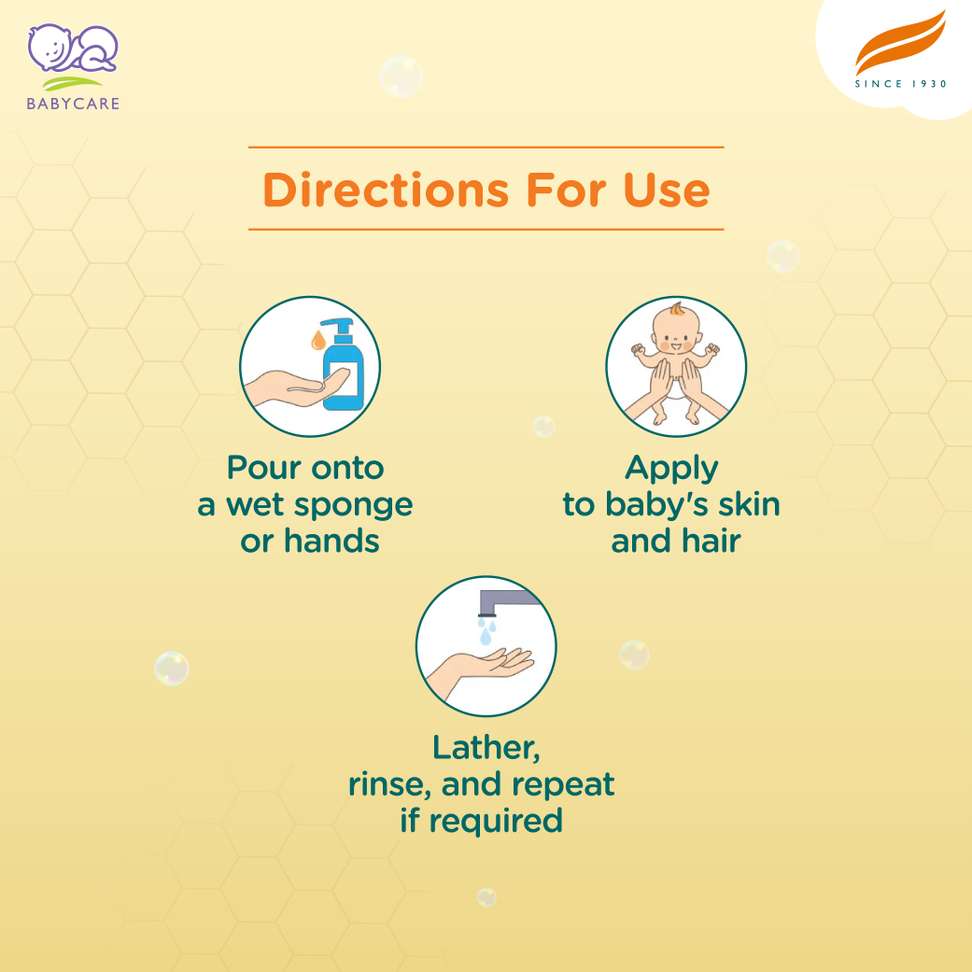 BABYCARE

SINCE 1930

Directions For Use

Pour onto a wet sponge or hands

Apply to baby's skin and hair

Lather, rinse, and repeat if required